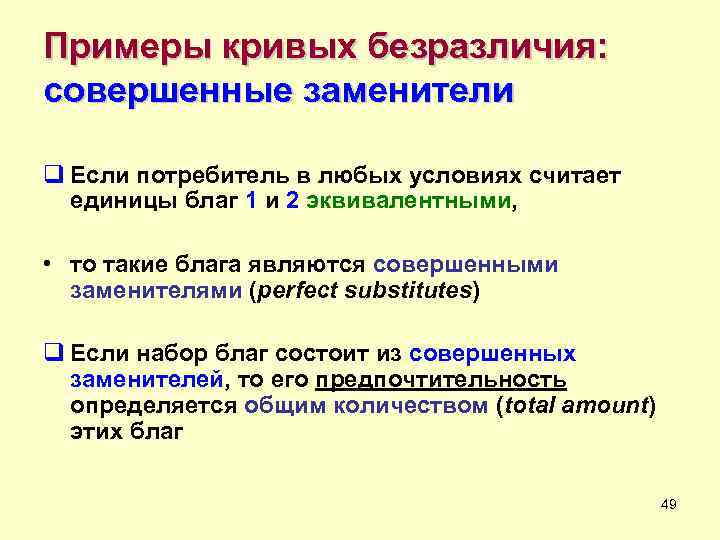 Примеры кривых безразличия: совершенные заменители

❑ Если потребитель в любых условиях считает единицы благ 1 и 2 эквивалентными,

• то такие блага являются совершенными заменителями (perfect substitutes)

❑ Если набор благ состоит из совершенных заменителей, то его предпочтительность определяется общим количеством (total amount) этих благ

49